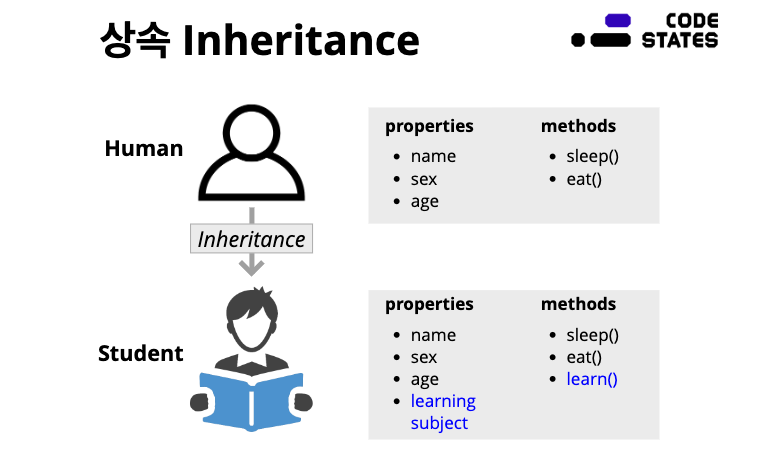 상속 Inheritance

CODE STATES

Human

properties
- name
- sex
- age

methods
- sleep()
- eat()

Inheritance

Student

properties
- name
- sex
- age
- learning subject

methods
- sleep()
- eat()
- learn()